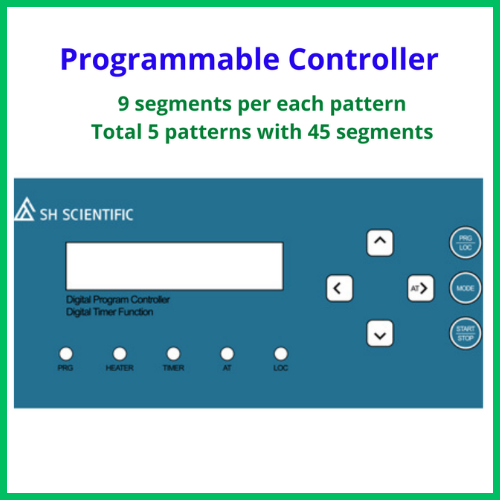 Programmable Controller

9 segments per each pattern
Total 5 patterns with 45 segments

SH SCIENTIFIC

Digital Program Controller
Digital Timer Function

PRG HEATER TIMER AT LOC

AT

PRG
LOC

MODE

START
STOP